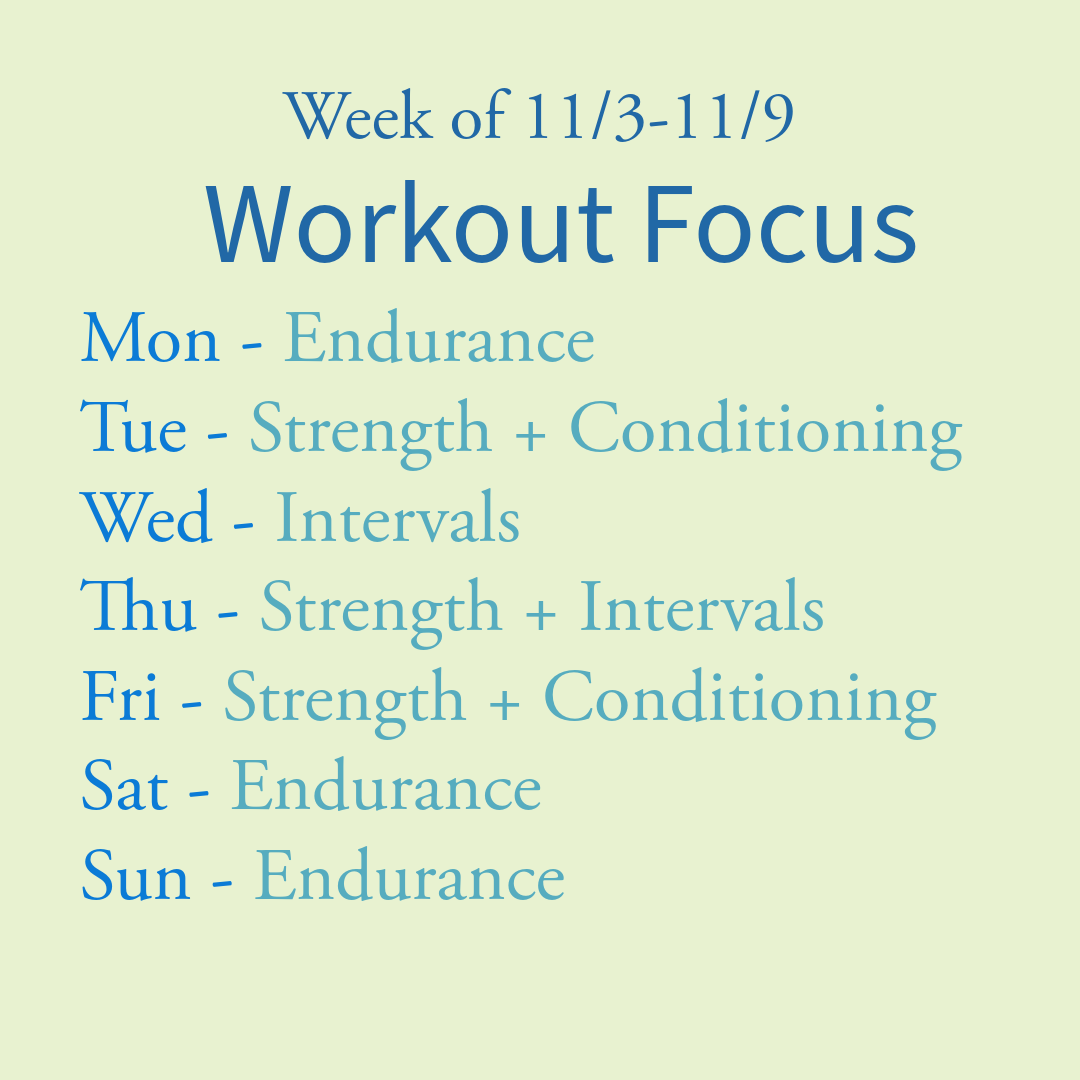 Week of 11/3-11/9
Workout Focus

Mon - Endurance
Tue - Strength + Conditioning
Wed - Intervals
Thu - Strength + Intervals
Fri - Strength + Conditioning
Sat - Endurance
Sun - Endurance